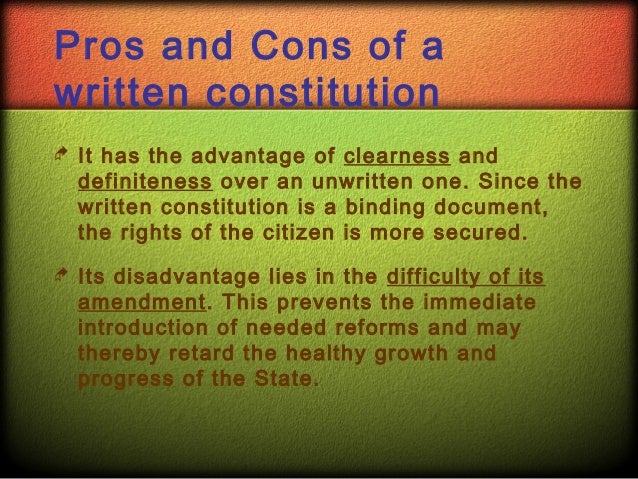 Pros and Cons of a written constitution

It has the advantage of clearness and definiteness over an unwritten one. Since the written constitution is a binding document, the rights of the citizen is more secured.

Its disadvantage lies in the difficulty of its amendment. This prevents the immediate introduction of needed reforms and may thereby retard the healthy growth and progress of the State.